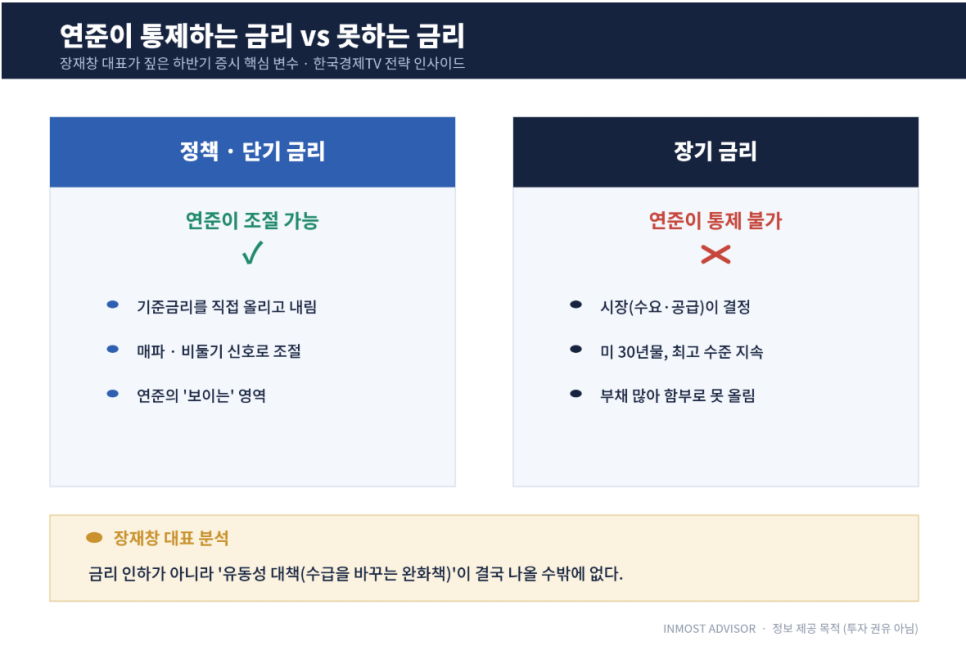 연준이 통제하는 금리 vs 못하는 금리

장재창 대표가 짚은 하반기 증시 핵심 변수 · 한국경제TV 전략 인사이드

정책 · 단기 금리

연준이 조절 가능

✓

기준금리를 직접 올리고 내림

매파 · 비둘기 신호로 조절

연준의 '보이는' 영역

장기 금리

연준이 통제 불가

✕

시장(수요·공급)이 결정

미 30년물, 최고 수준 지속

부채 많아 함부로 못 올림

장재창 대표 분석

금리 인하가 아니라 '유동성 대책(수급을 바꾸는 완화책)'이 결국 나올 수밖에 없다.

INMOST ADVISOR · 정보 제공 목적 (투자 권유 아님)